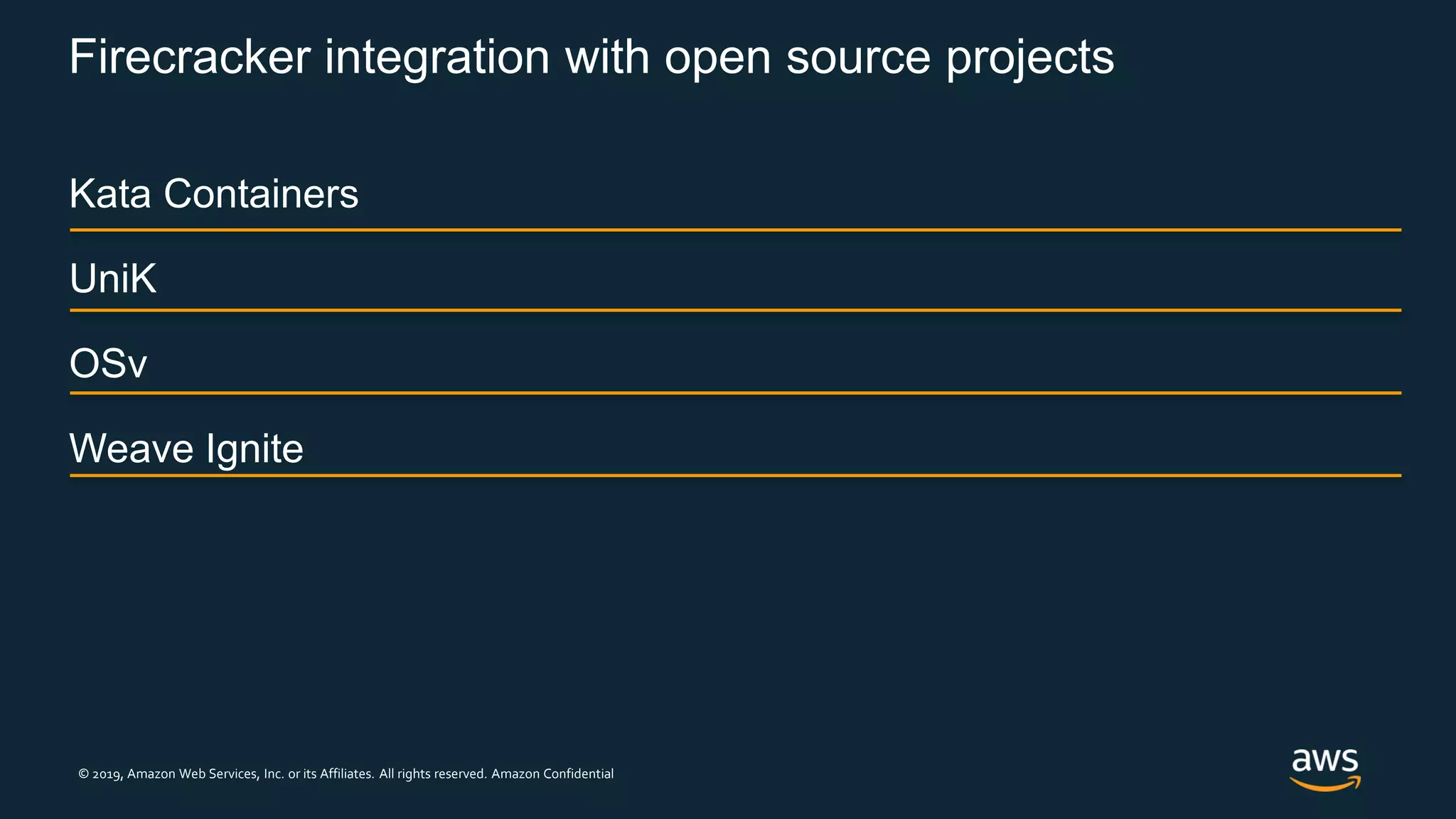 Firecracker integration with open source projects

Kata Containers

UniK

OSv

Weave Ignite

© 2019, Amazon Web Services, Inc. or its Affiliates. All rights reserved. Amazon Confidential

aws